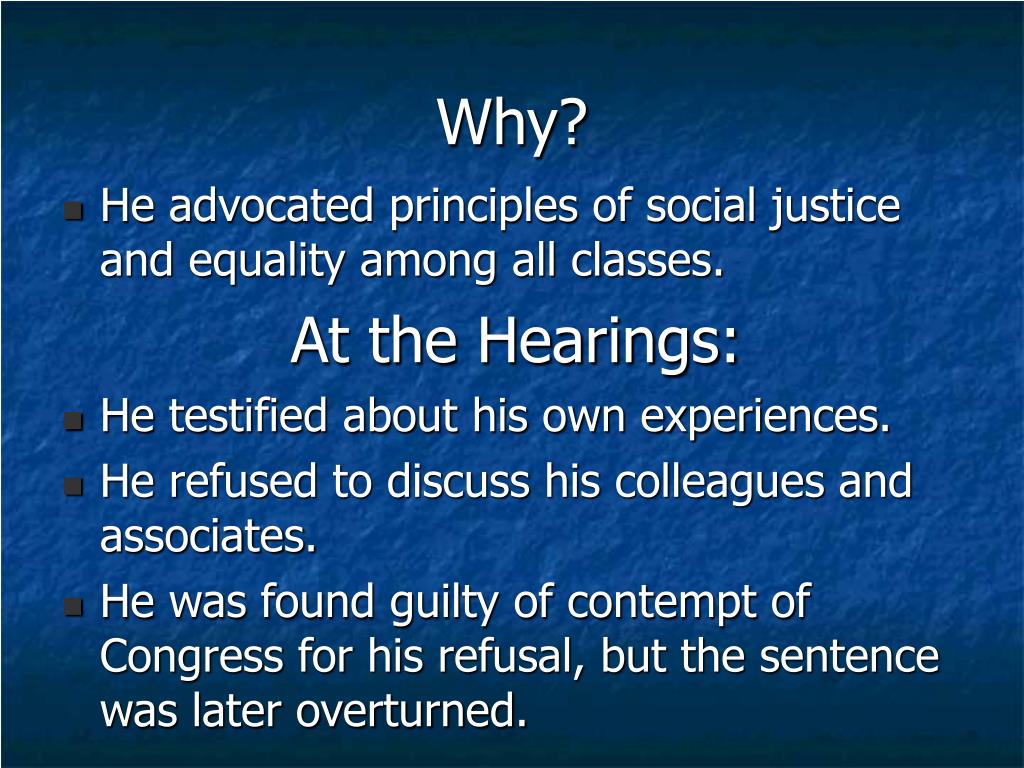 Why?

- He advocated principles of social justice and equality among all classes.

At the Hearings:

- He testified about his own experiences.
- He refused to discuss his colleagues and associates.
- He was found guilty of contempt of Congress for his refusal, but the sentence was later overturned.